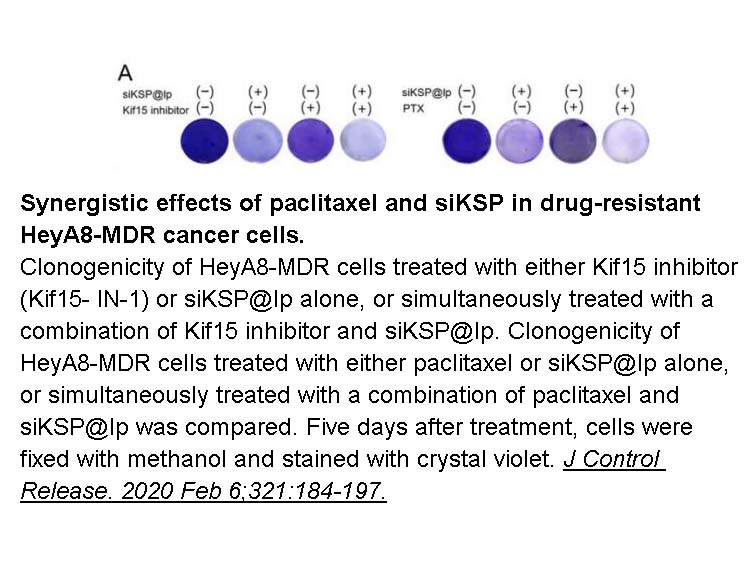 A

siKSP@lp (−) (+) (−) (+)
Kif15 inhibitor (−) (−) (+) (+)

siKSP@lp (−) (+) (−) (+)
PTX (−) (−) (+) (+)

**Synergistic effects of paclitaxel and siKSP in drug-resistant HeyA8-MDR cancer cells.**
Clonogenicity of HeyA8-MDR cells treated with either Kif15 inhibitor (Kif15- IN-1) or siKSP@lp alone, or simultaneously treated with a combination of Kif15 inhibitor and siKSP@lp. Clonogenicity of HeyA8-MDR cells treated with either paclitaxel or siKSP@lp alone, or simultaneously treated with a combination of paclitaxel and siKSP@lp was compared. Five days after treatment, cells were fixed with methanol and stained with crystal violet. J Control Release. 2020 Feb 6;321:184-197.